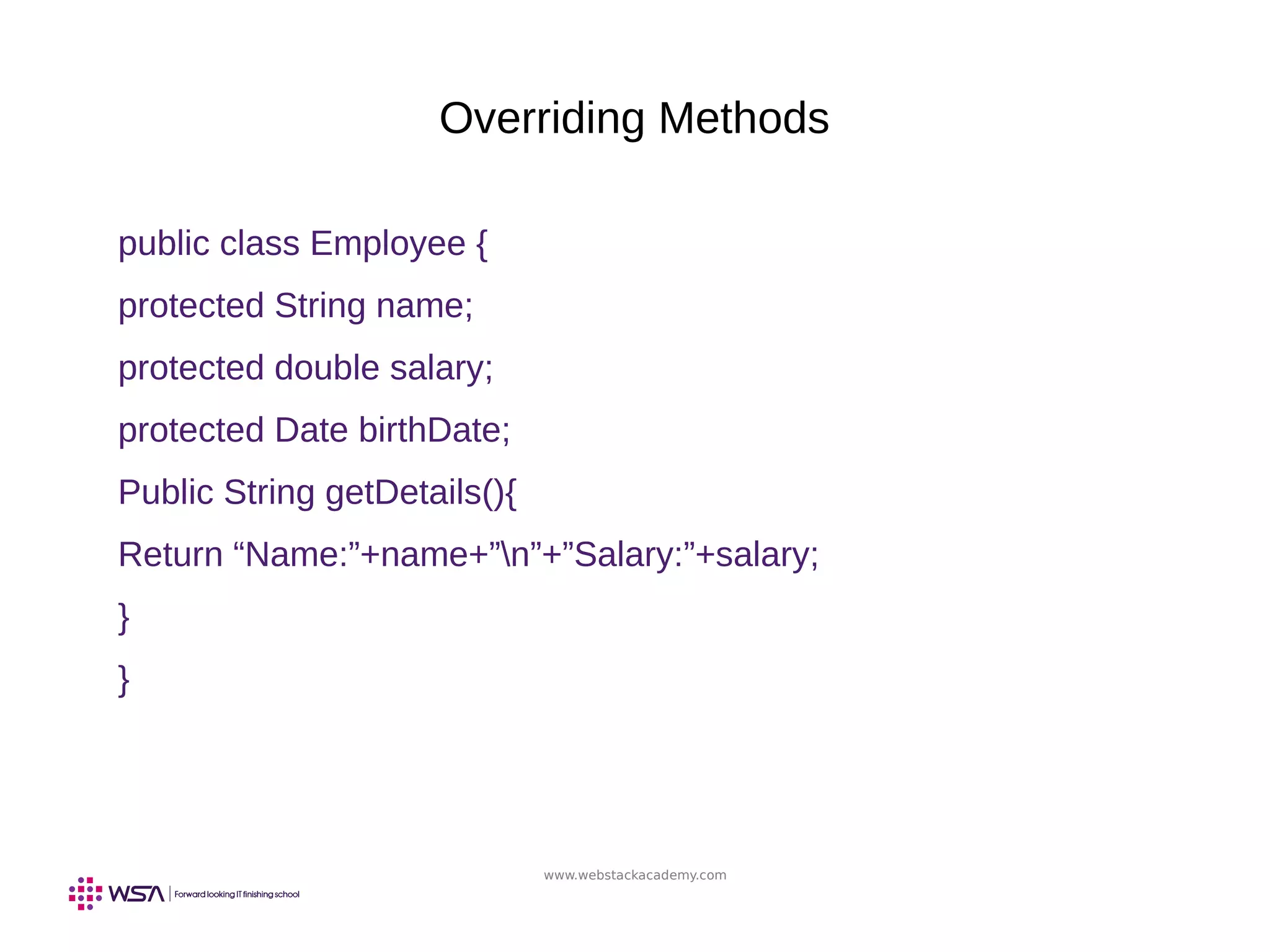 Overriding Methods

public class Employee {

protected String name;

protected double salary;

protected Date birthDate;

Public String getDetails(){

Return “Name:”+name+”\n”+”Salary:”+salary;

}

}

www.webstackacademy.com

WSA | Forward looking IT finishing school